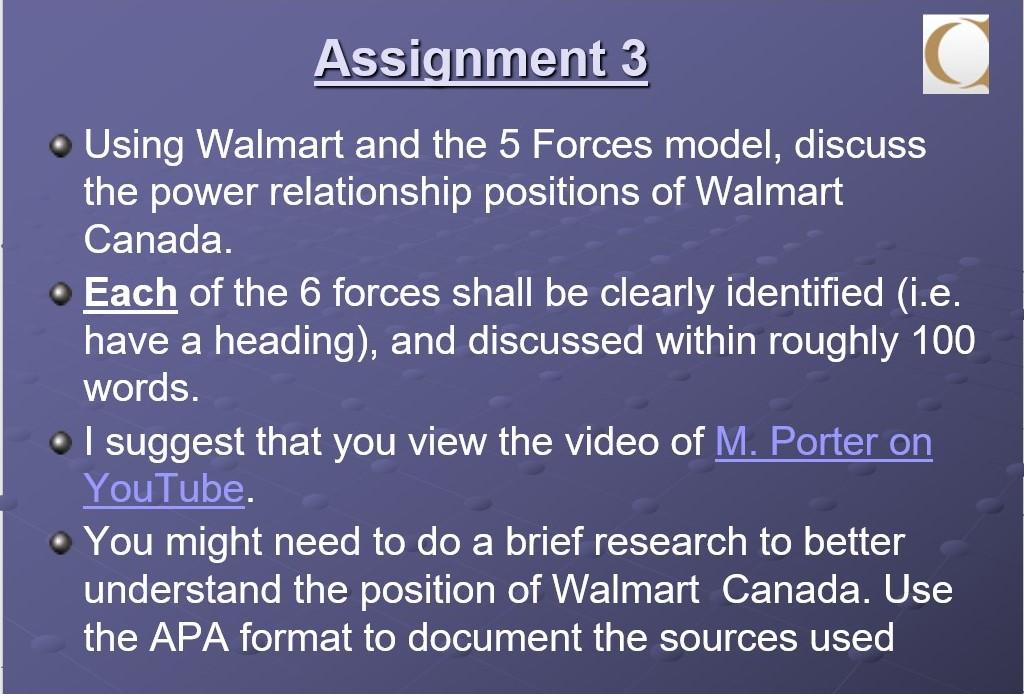 Assignment 3

Using Walmart and the 5 Forces model, discuss the power relationship positions of Walmart Canada.

Each of the 6 forces shall be clearly identified (i.e. have a heading), and discussed within roughly 100 words.

I suggest that you view the video of M. Porter on YouTube.

You might need to do a brief research to better understand the position of Walmart Canada. Use the APA format to document the sources used